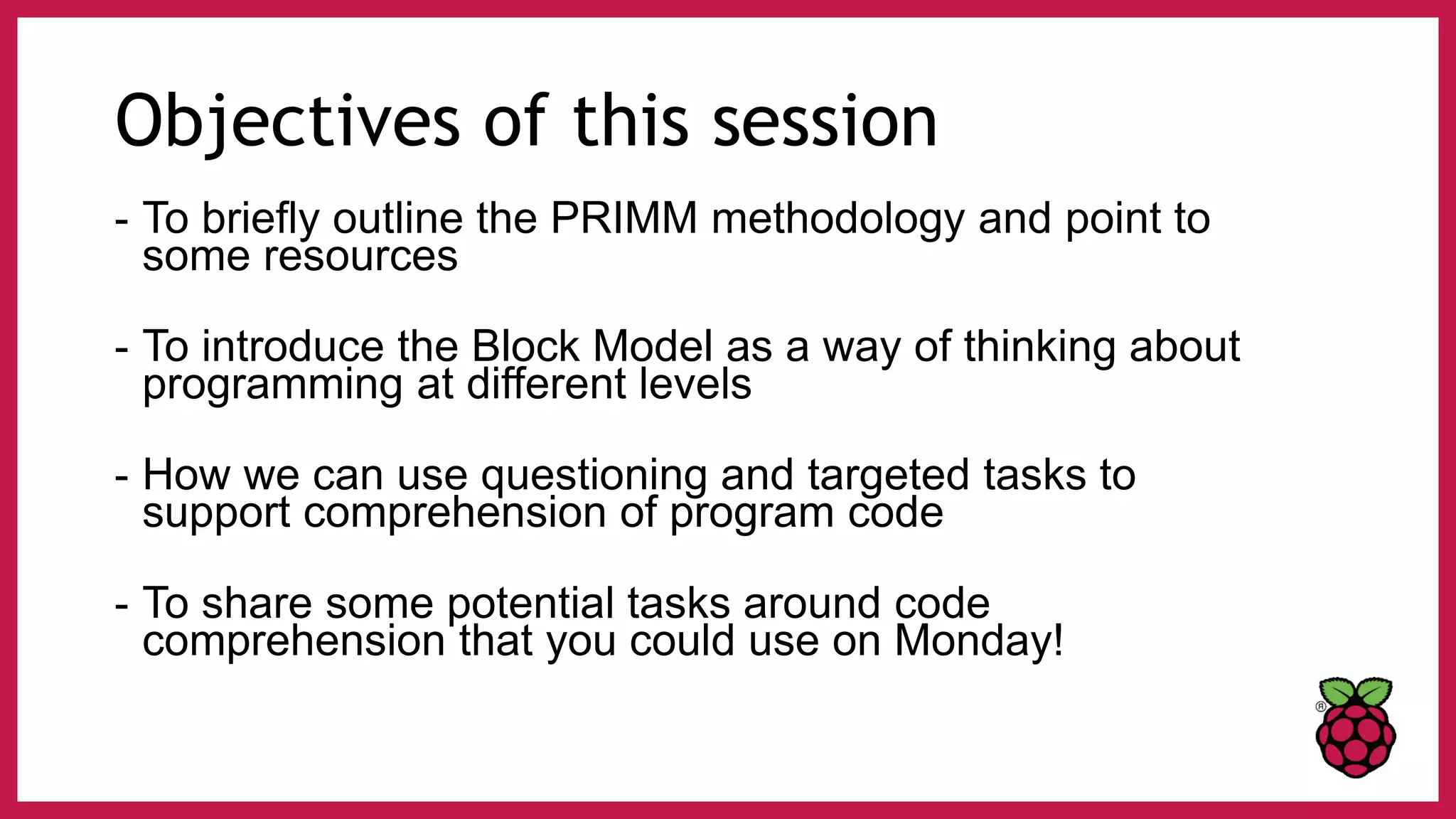 Objectives of this session

- To briefly outline the PRIMM methodology and point to some resources

- To introduce the Block Model as a way of thinking about programming at different levels

- How we can use questioning and targeted tasks to support comprehension of program code

- To share some potential tasks around code comprehension that you could use on Monday!

®